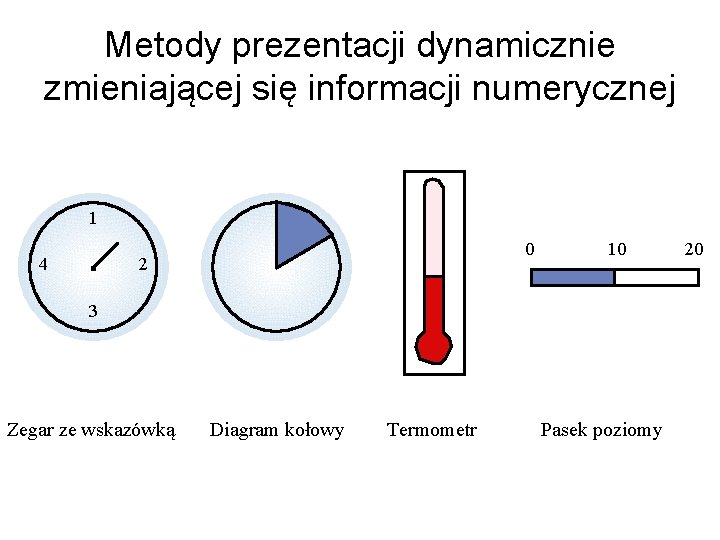 Metody prezentacji dynamicznie zmieniającej się informacji numerycznej

1
4
2
3

0
10
20

Zegar ze wskazówką
Diagram kołowy
Termometr
Pasek poziomy